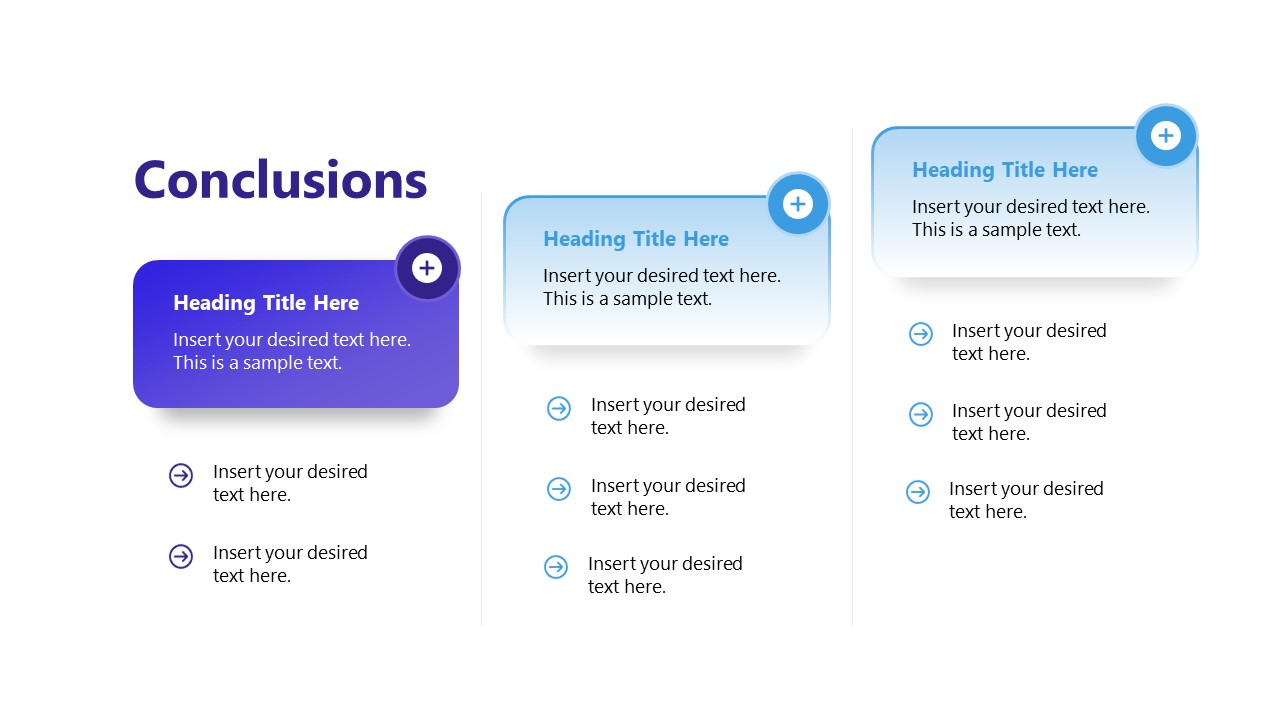 Conclusions

Heading Title Here

Insert your desired text here. This is a sample text.

Insert your desired text here.

Insert your desired text here.

Heading Title Here

Insert your desired text here. This is a sample text.

Insert your desired text here.

Insert your desired text here.

Insert your desired text here.

Heading Title Here

Insert your desired text here. This is a sample text.

Insert your desired text here.

Insert your desired text here.

Insert your desired text here.